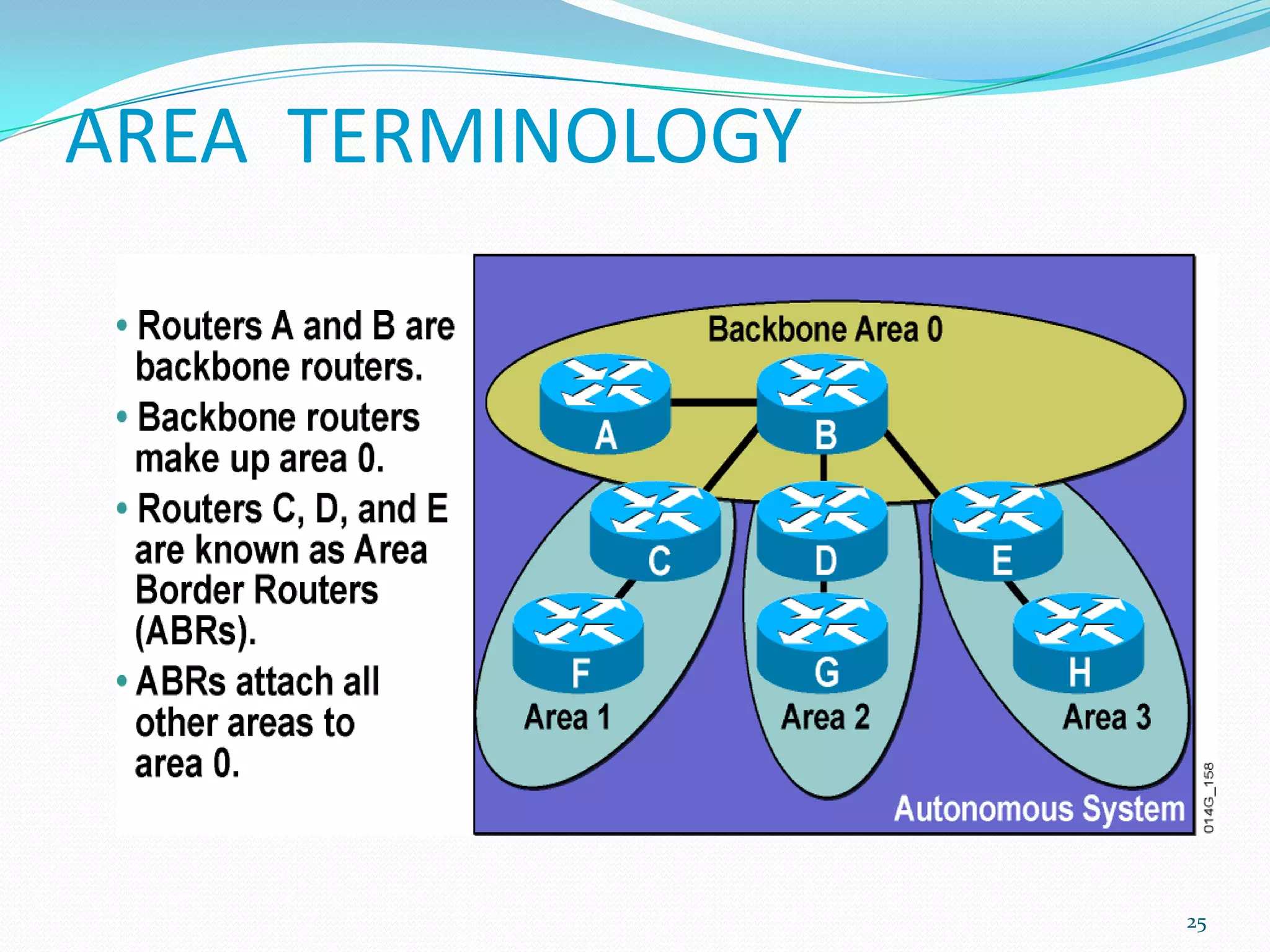 AREA TERMINOLOGY

• Routers A and B are backbone routers.
• Backbone routers make up area 0.
• Routers C, D, and E are known as Area Border Routers (ABRs).
• ABRs attach all other areas to area 0.

Backbone Area 0

A
B
C
D
E
F
G
H

Area 1
Area 2
Area 3

Autonomous System

014G_158

25